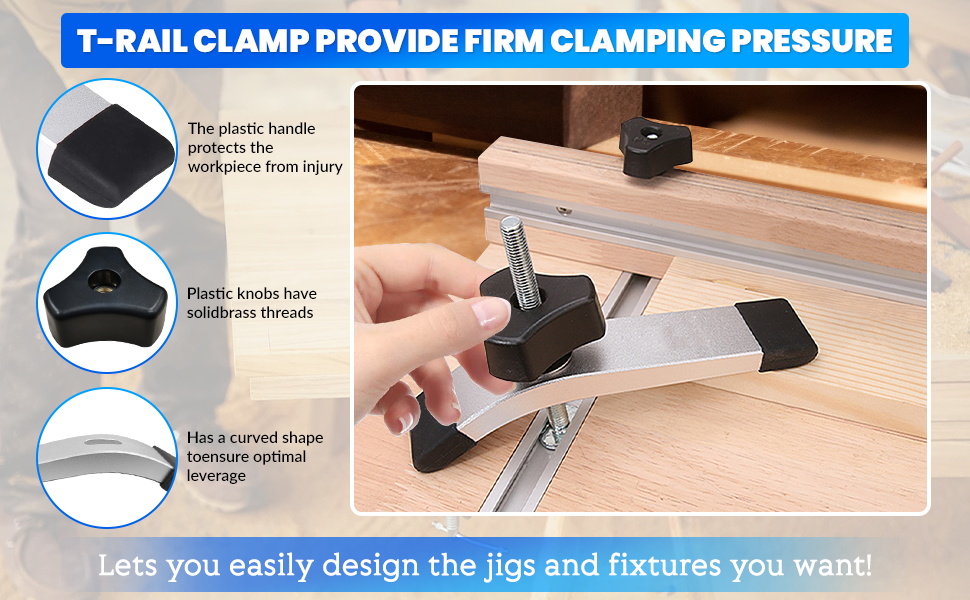 T-RAIL CLAMP PROVIDE FIRM CLAMPING PRESSURE

The plastic handle protects the workpiece from injury

Plastic knobs have solidbrass threads

Has a curved shape toensure optimal leverage

Lets you easily design the jigs and fixtures you want!